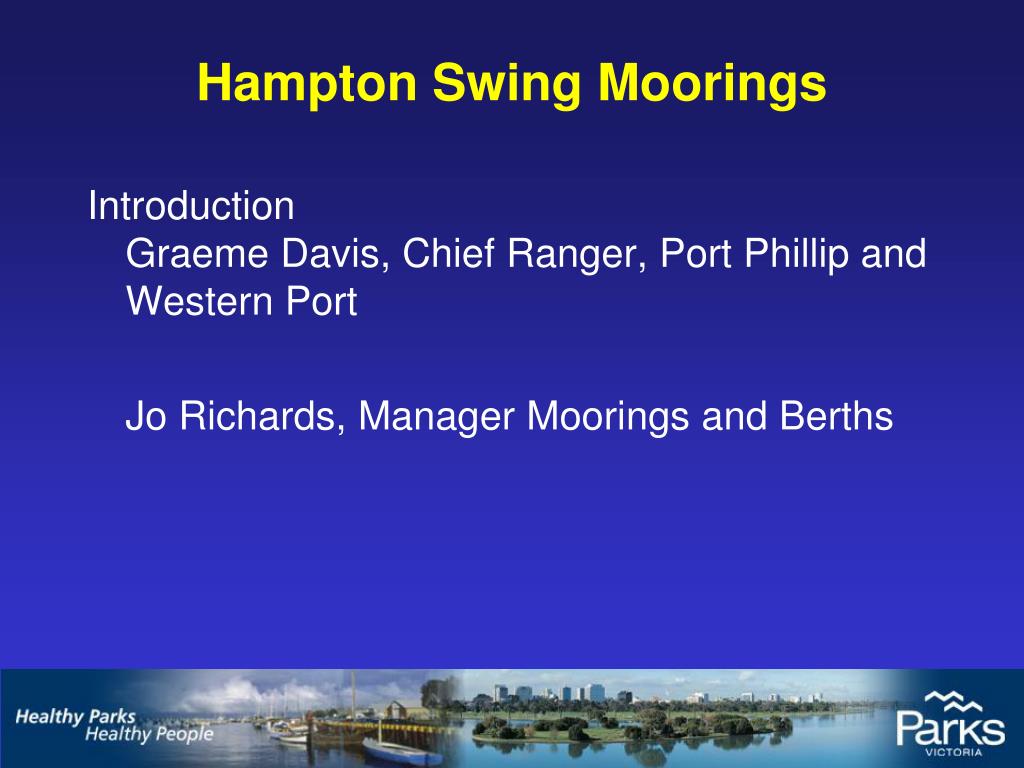 Hampton Swing Moorings

Introduction
Graeme Davis, Chief Ranger, Port Phillip and Western Port

Jo Richards, Manager Moorings and Berths

Healthy Parks
Healthy People

Parks
VICTORIA